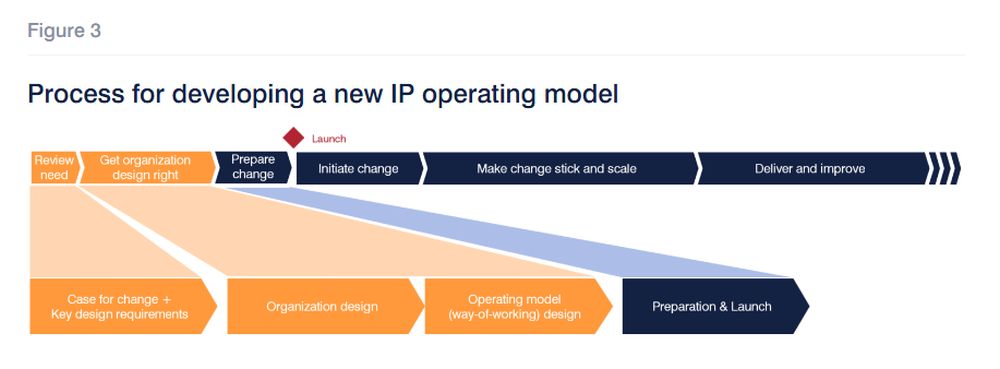 Figure 3

Process for developing a new IP operating model

Launch

Review need

Get organization design right

Prepare change

Initiate change

Make change stick and scale

Deliver and improve

Case for change + Key design requirements

Organization design

Operating model (way-of-working) design

Preparation & Launch